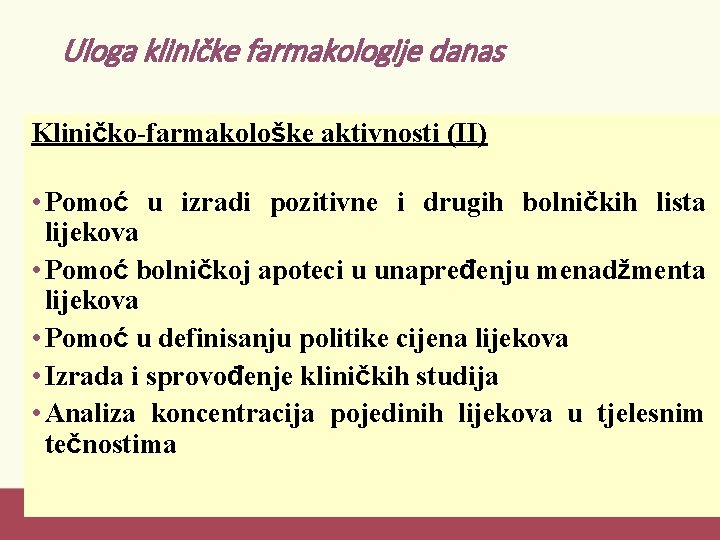 Uloga kliničke farmakologije danas

Kliničko-farmakološke aktivnosti (II)

• Pomoć u izradi pozitivne i drugih bolničkih lista lijekova
• Pomoć bolničkoj apoteci u unapređenju menadžmenta lijekova
• Pomoć u definisanju politike cijena lijekova
• Izrada i sprovođenje kliničkih studija
• Analiza koncentracija pojedinih lijekova u tjelesnim tečnostima